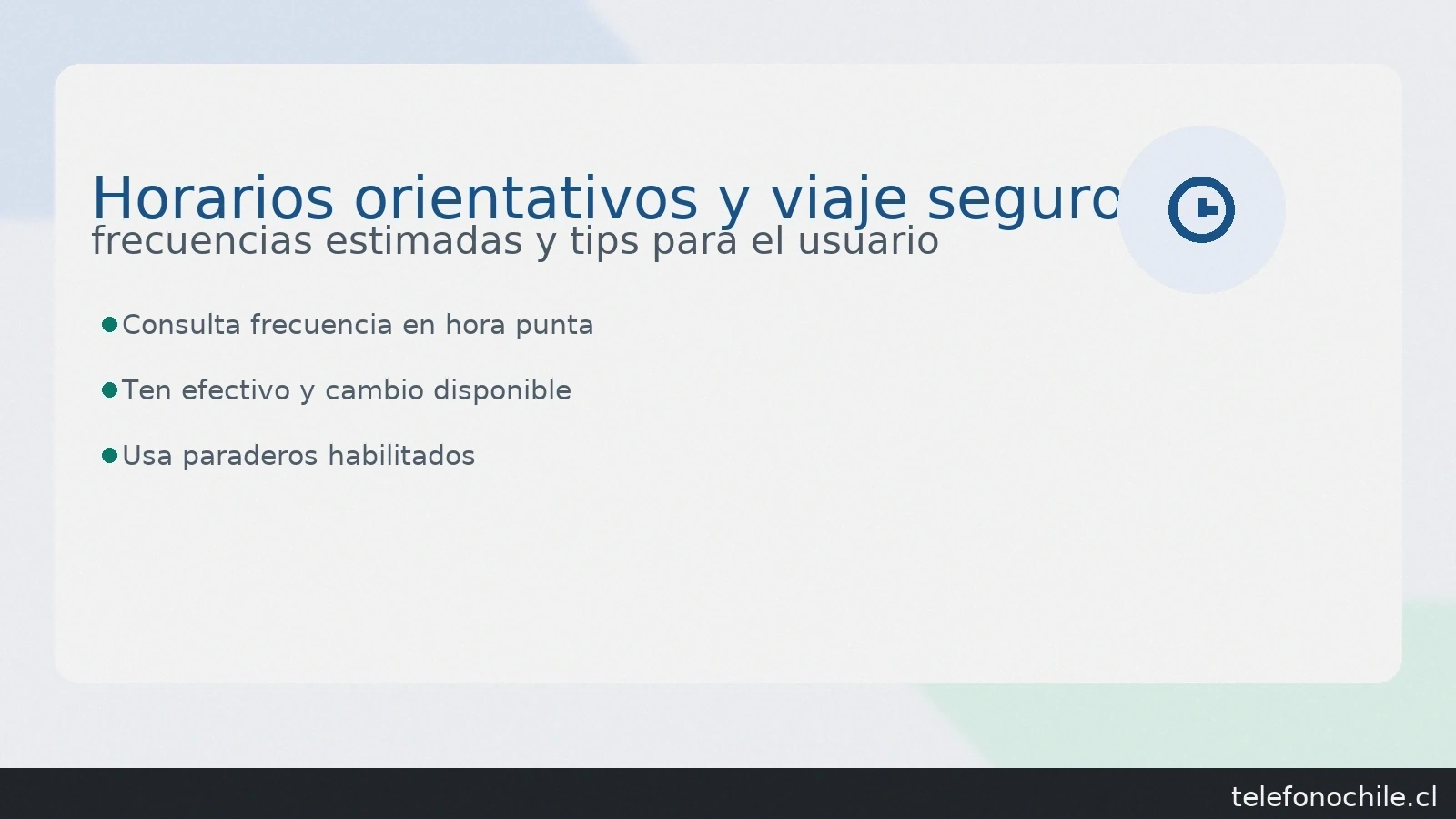 Horarios orientativos y viaje seguro
frecuencias estimadas y tips para el usuario

Consulta frecuencia en hora punta

Ten efectivo y cambio disponible

Usa paraderos habilitados

telefonochile.cl